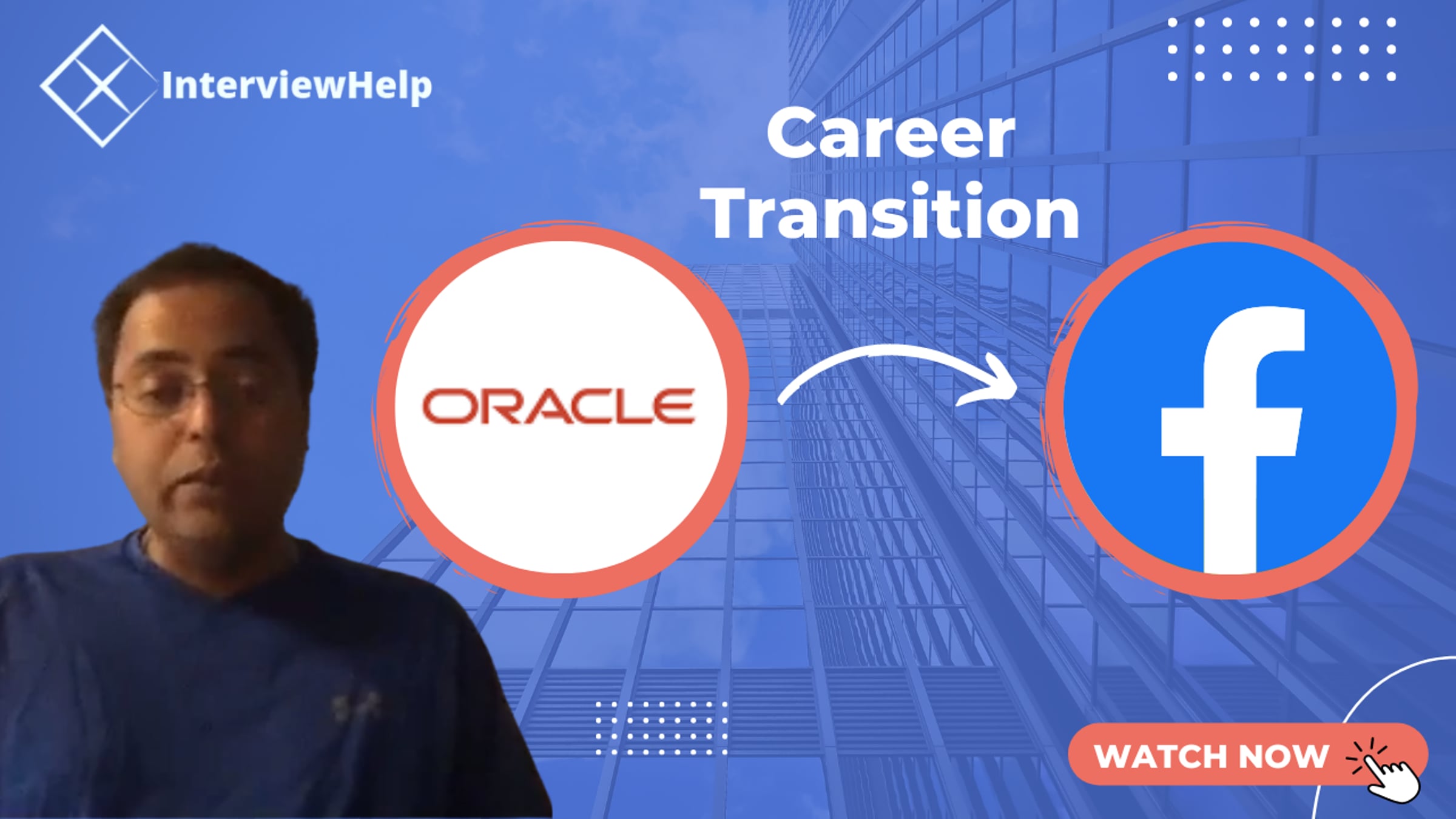 InterviewHelp

Career Transition

ORACLE

f

WATCH NOW